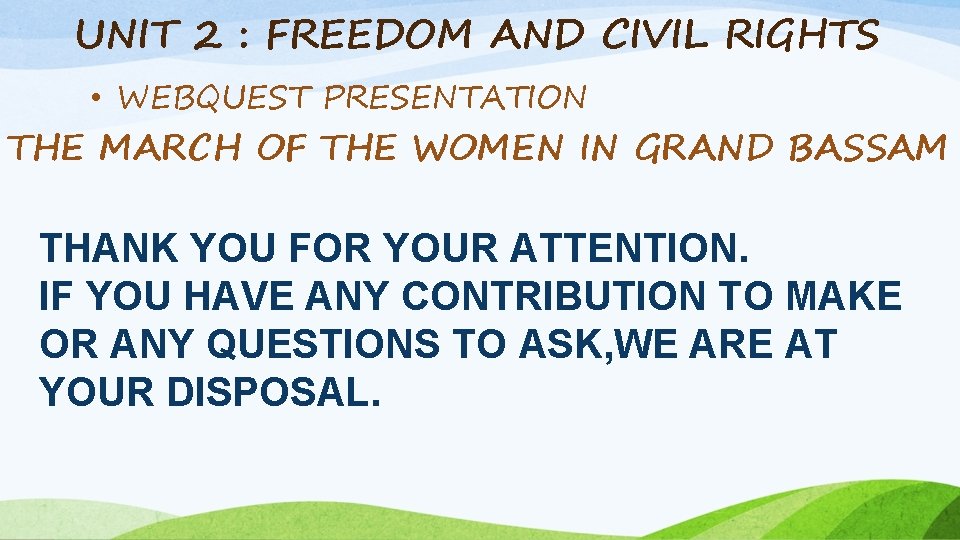 UNIT 2 : FREEDOM AND CIVIL RIGHTS

• WEBQUEST PRESENTATION

THE MARCH OF THE WOMEN IN GRAND BASSAM

THANK YOU FOR YOUR ATTENTION.
IF YOU HAVE ANY CONTRIBUTION TO MAKE OR ANY QUESTIONS TO ASK,WE ARE AT YOUR DISPOSAL.